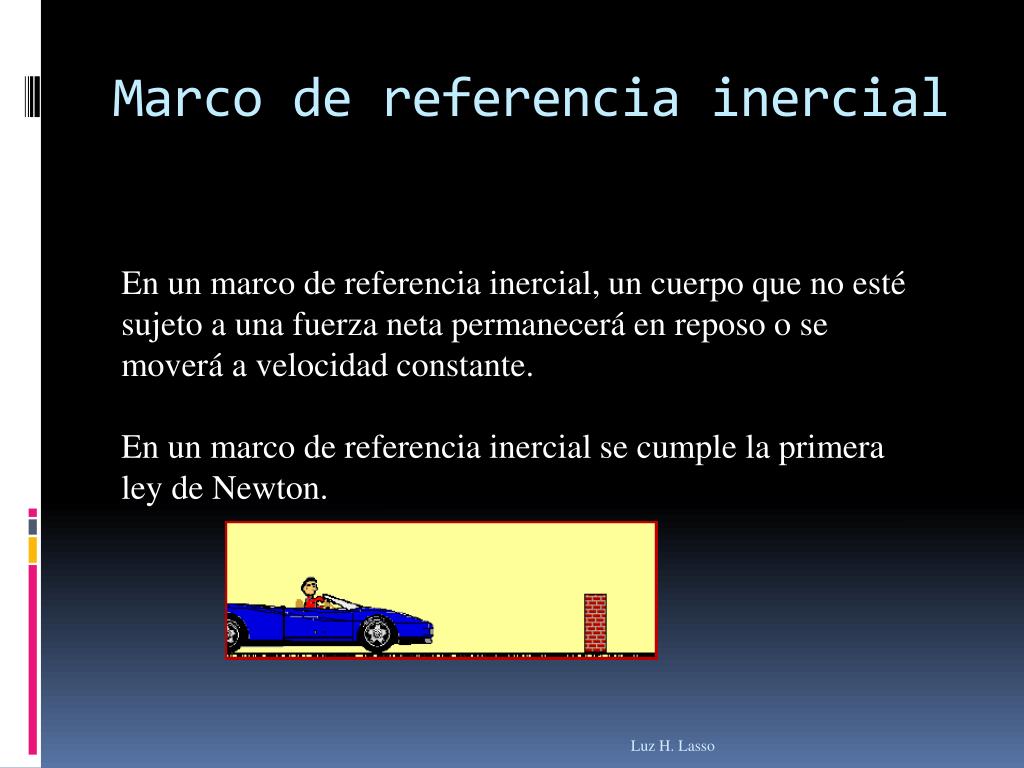 Marco de referencia inercial

En un marco de referencia inercial, un cuerpo que no esté sujeto a una fuerza neta permanecerá en reposo o se moverá a velocidad constante.

En un marco de referencia inercial se cumple la primera ley de Newton.

Luz H. Lasso